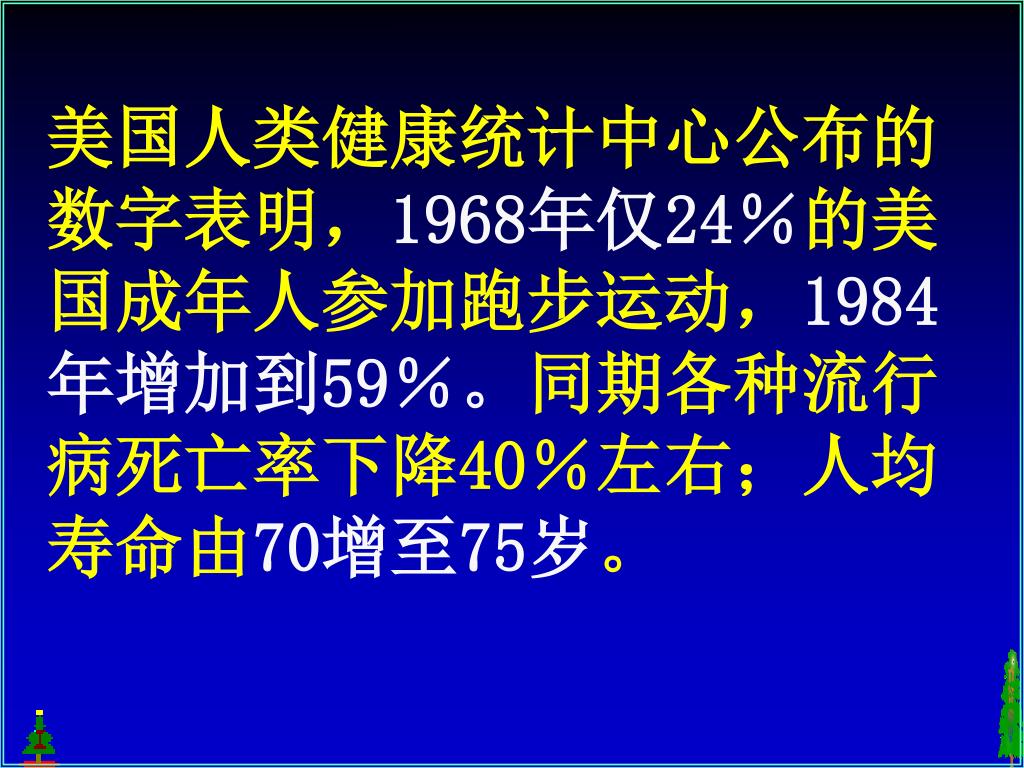 美国人类健康统计中心公布的数字表明，1968年仅24％的美国成年人参加跑步运动，1984年增加到59％。同期各种流行病死亡率下降40％左右；人均寿命由70增至75岁。